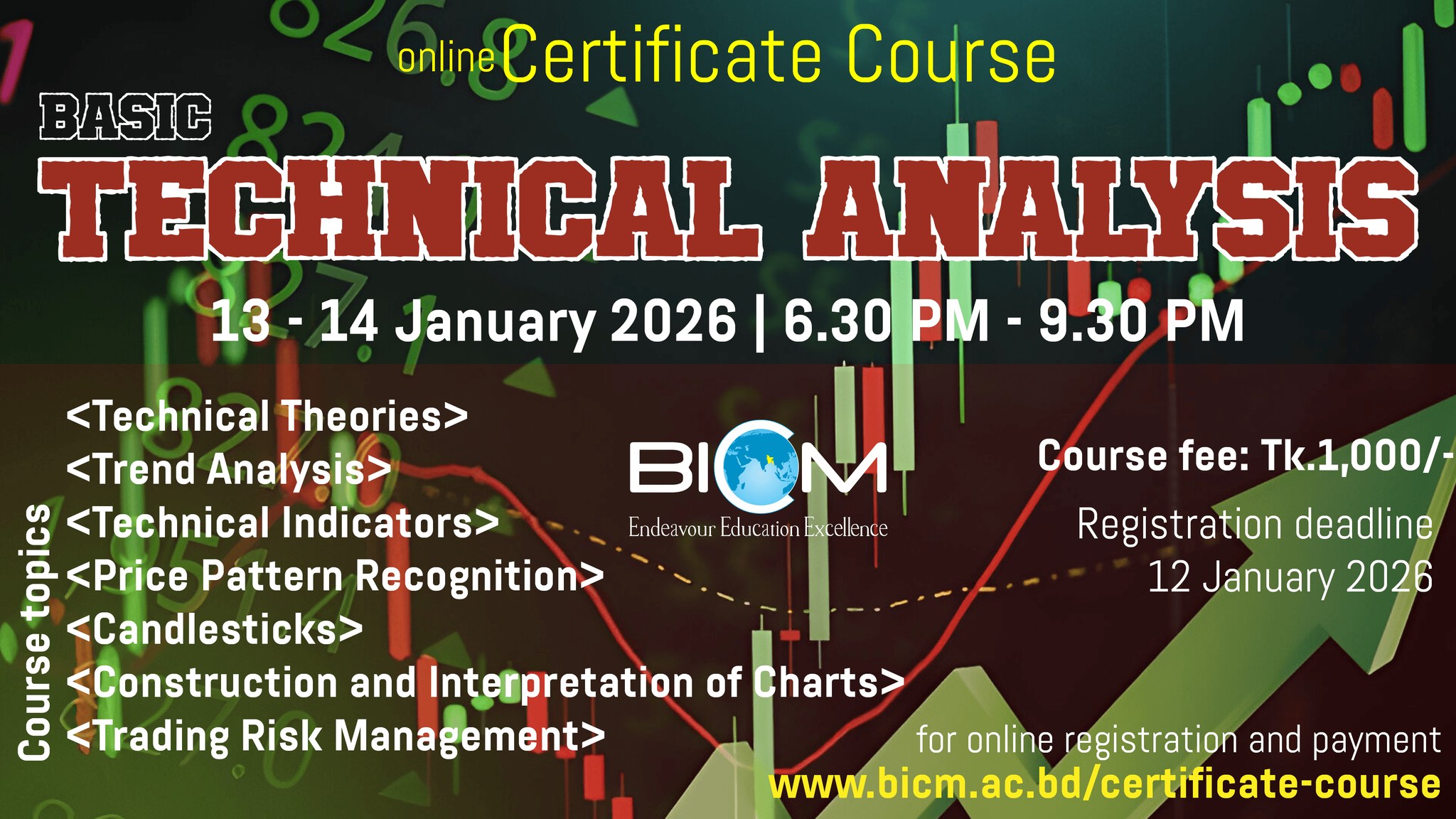 online Certificate Course

BASIC
TECHNICAL ANALYSIS

13 - 14 January 2026 | 6.30 PM - 9.30 PM

Course topics
<Technical Theories>
<Trend Analysis>
<Technical Indicators>
<Price Pattern Recognition>
<Candlesticks>
<Construction and Interpretation of Charts>
<Trading Risk Management>

BICM
Endeavour Education Excellence

Course fee: Tk.1,000/-

Registration deadline
12 January 2026

for online registration and payment
www.bicm.ac.bd/certificate-course